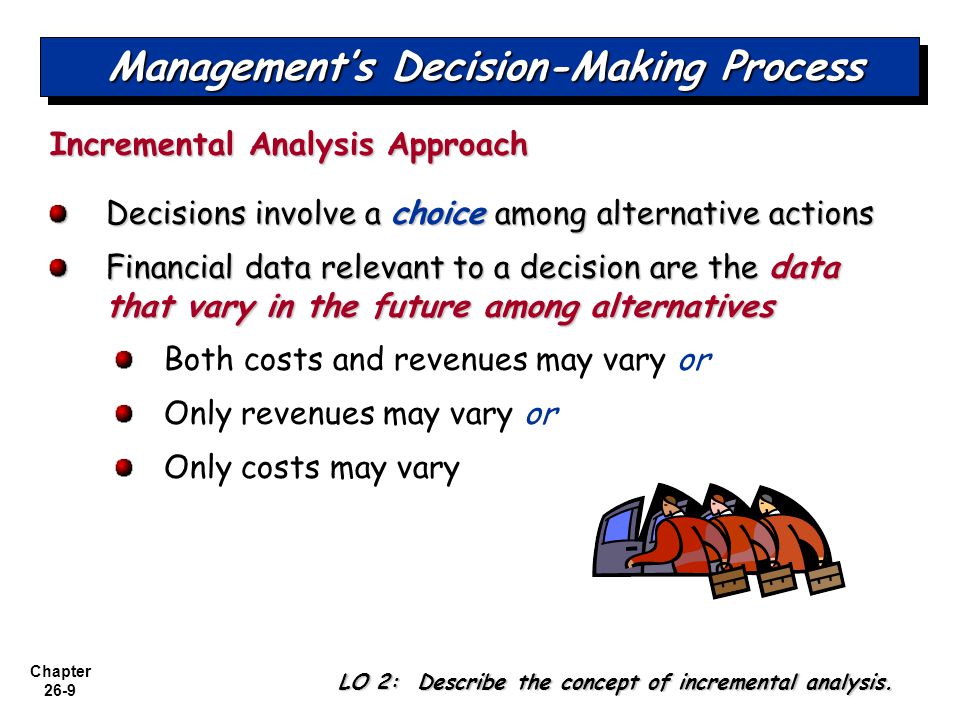 Management's Decision-Making Process

Incremental Analysis Approach

Decisions involve a choice among alternative actions

Financial data relevant to a decision are the data that vary in the future among alternatives

Both costs and revenues may vary or

Only revenues may vary or

Only costs may vary

Chapter 26-9

LO 2: Describe the concept of incremental analysis.